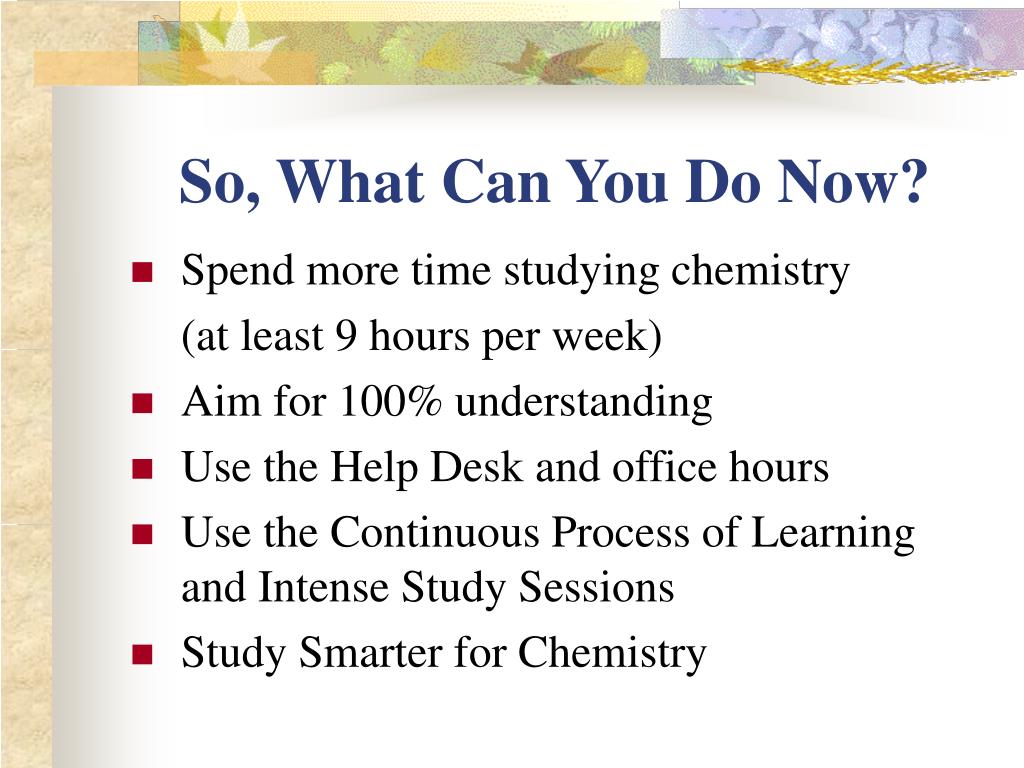 So, What Can You Do Now?

- Spend more time studying chemistry (at least 9 hours per week)
- Aim for 100% understanding
- Use the Help Desk and office hours
- Use the Continuous Process of Learning and Intense Study Sessions
- Study Smarter for Chemistry